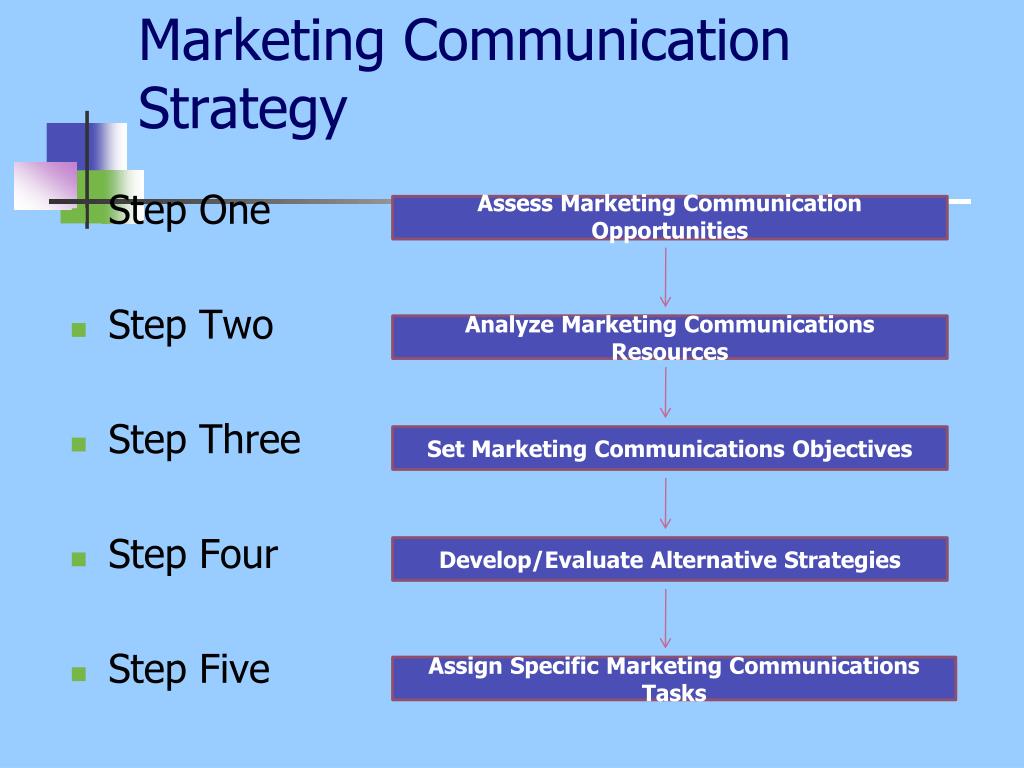 Marketing Communication Strategy

Step One

Step Two

Step Three

Step Four

Step Five

Assess Marketing Communication Opportunities

Analyze Marketing Communications Resources

Set Marketing Communications Objectives

Develop/Evaluate Alternative Strategies

Assign Specific Marketing Communications Tasks